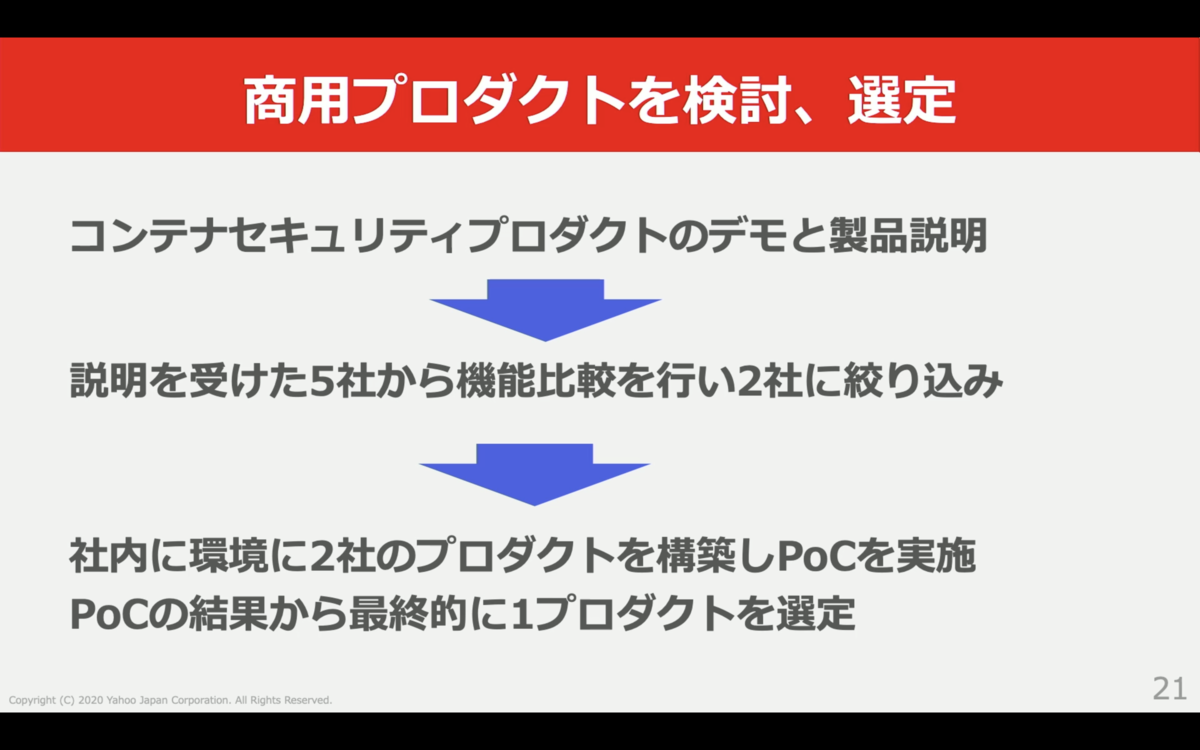 商用プロダクトを検討、選定

コンテナセキュリティプロダクトのデモと製品説明

説明を受けた5社から機能比較を行い2社に絞り込み

社内に環境に2社のプロダクトを構築しPoCを実施
PoCの結果から最終的に1プロダクトを選定

Copyright (C) 2020 Yahoo Japan Corporation. All Rights Reserved.

21